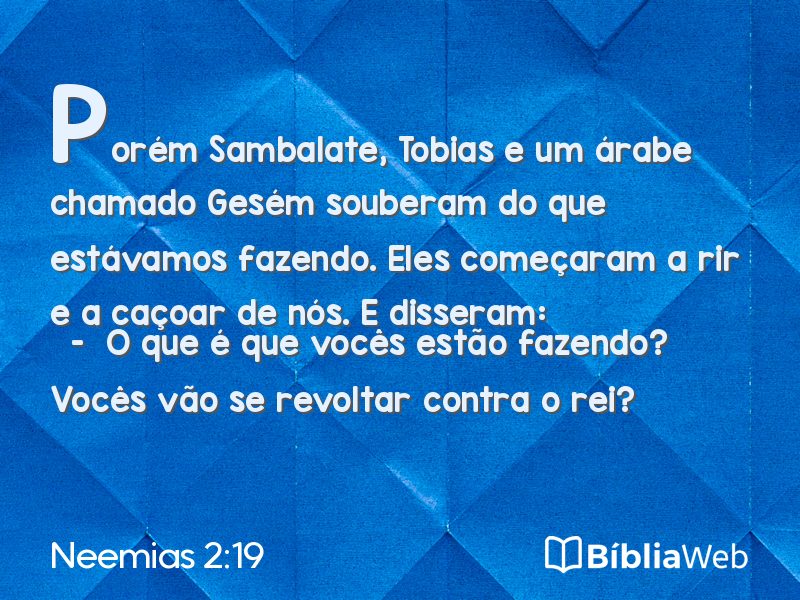 Porém Sambalate, Tobias e um árabe chamado Gesém souberam do que estávamos fazendo. Eles começaram a rir e a caçoar de nós. E disseram:
- O que é que vocês estão fazendo? Vocês vão se revoltar contra o rei?

Neemias 2:19

BíbliaWeb